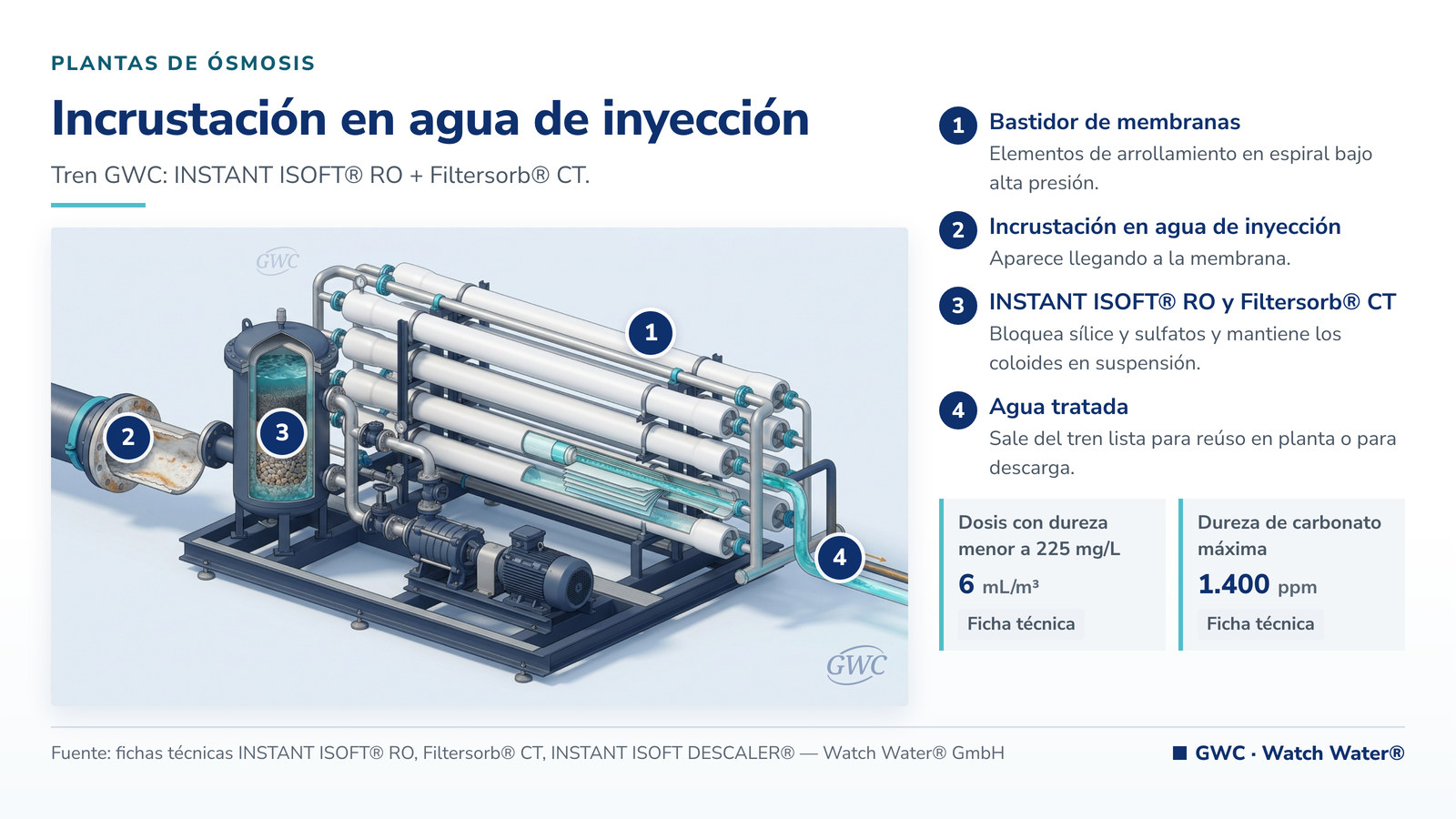 PLANTAS DE ÓSMOSIS

Incrustación en agua de inyección

Tren GWC: INSTANT ISOFT® RO + Filtersorb® CT.

GWC

1

2

3

4

GWC

1 Bastidor de membranas
Elementos de arrollamiento en espiral bajo alta presión.

2 Incrustación en agua de inyección
Aparece llegando a la membrana.

3 INSTANT ISOFT® RO y Filtersorb® CT
Bloquea sílice y sulfatos y mantiene los coloides en suspensión.

4 Agua tratada
Sale del tren lista para reúso en planta o para descarga.

Dosis con dureza menor a 225 mg/L
6 mL/m³
Ficha técnica

Dureza de carbonato máxima
1.400 ppm
Ficha técnica

Fuente: fichas técnicas INSTANT ISOFT® RO, Filtersorb® CT, INSTANT ISOFT DESCALER® — Watch Water® GmbH

GWC · Watch Water®